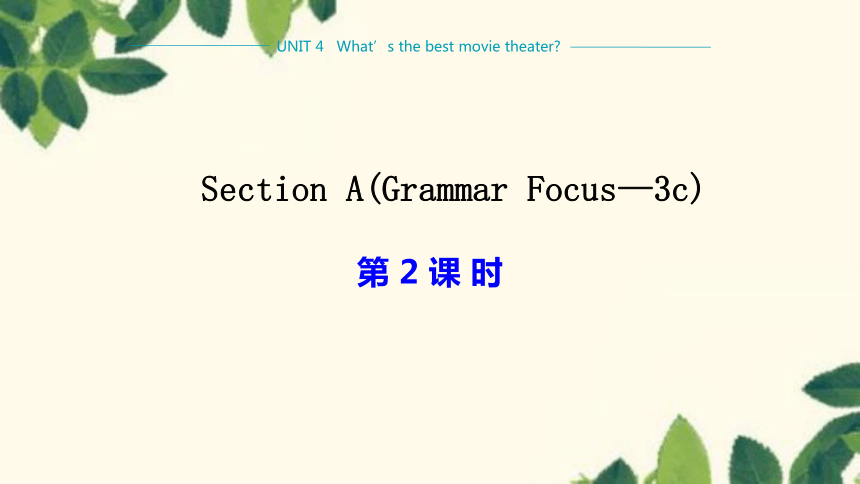 UNIT 4 What’s the best movie theater?

Section A(Grammar Focus—3c)

第 2 课 时